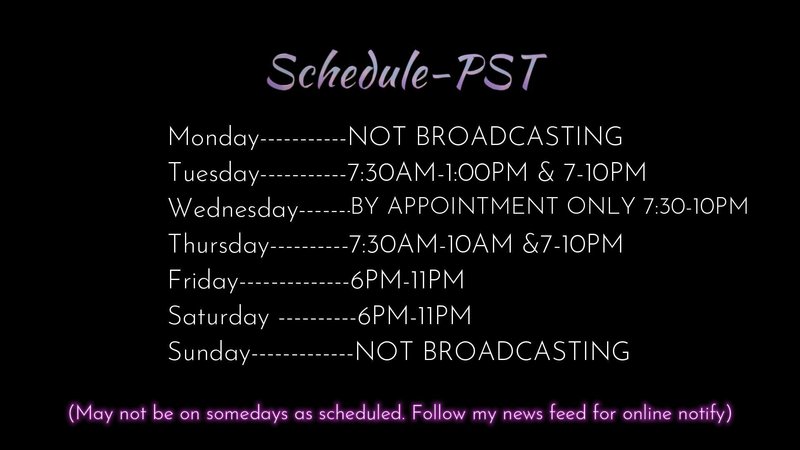 Schedule-PST

Monday-----------NOT BROADCASTING
Tuesday-----------7:30AM-1:00PM & 7-10PM
Wednesday-------BY APPOINTMENT ONLY 7:30-10PM
Thursday----------7:30AM-10AM &7-10PM
Friday--------------6PM-11PM
Saturday ----------6PM-11PM
Sunday-------------NOT BROADCASTING

(May not be on somedays as scheduled. Follow my news feed for online notify)